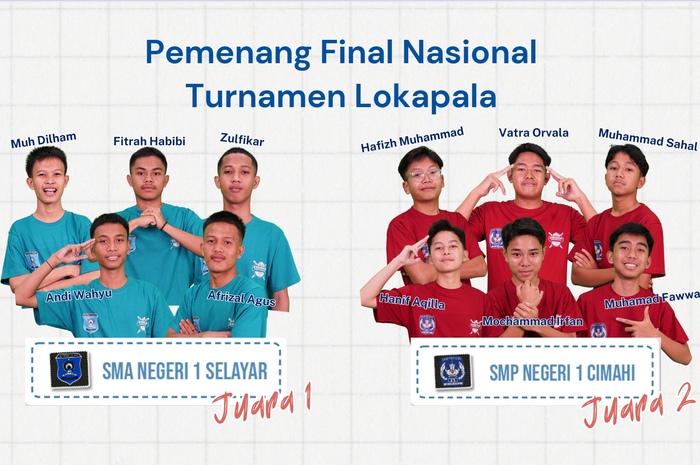 Pemenang Final Nasional
Turnamen Lokapala

Muh Dilham
Fitrah Habibi
Zulfikar
Andi Wahyu
Afrizal Agus

SMA NEGERI 1 SELAYAR
Juara 1

Hafizh Muhammad
Vatra Orvala
Muhammad Sahal
Hanif Aqilla
Mochammad Irfan
Muhamad Fawwa

SMP NEGERI 1 CIMAHI
Juara 2